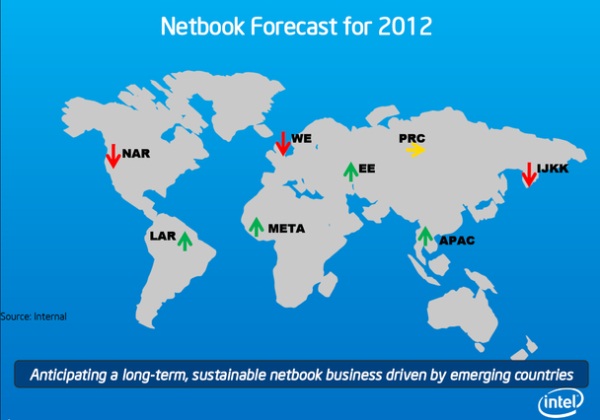 Netbook Forecast for 2012

NAR

WE

PRC

EE

IJKK

LAR

META

APAC

Source: Internal

Anticipating a long-term, sustainable netbook business driven by emerging countries

intel